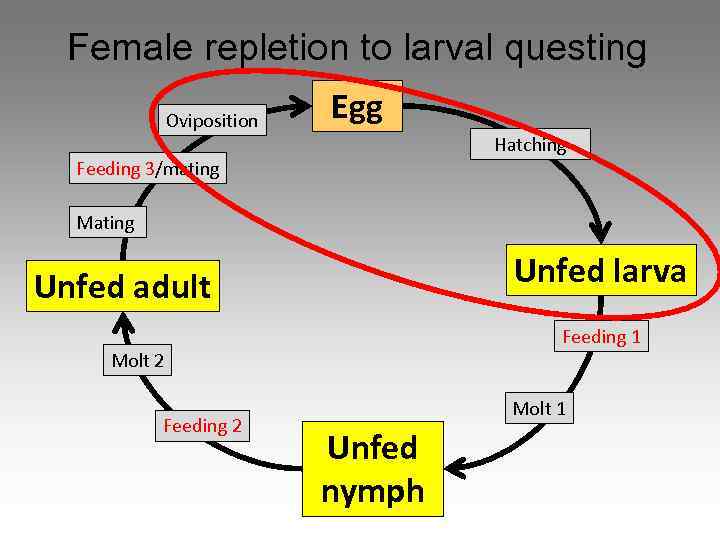 Female repletion to larval questing

Egg

Hatching

Unfed larva

Feeding 1

Molt 1

Unfed nymph

Feeding 2

Molt 2

Unfed adult

Mating

Feeding 3/mating

Oviposition